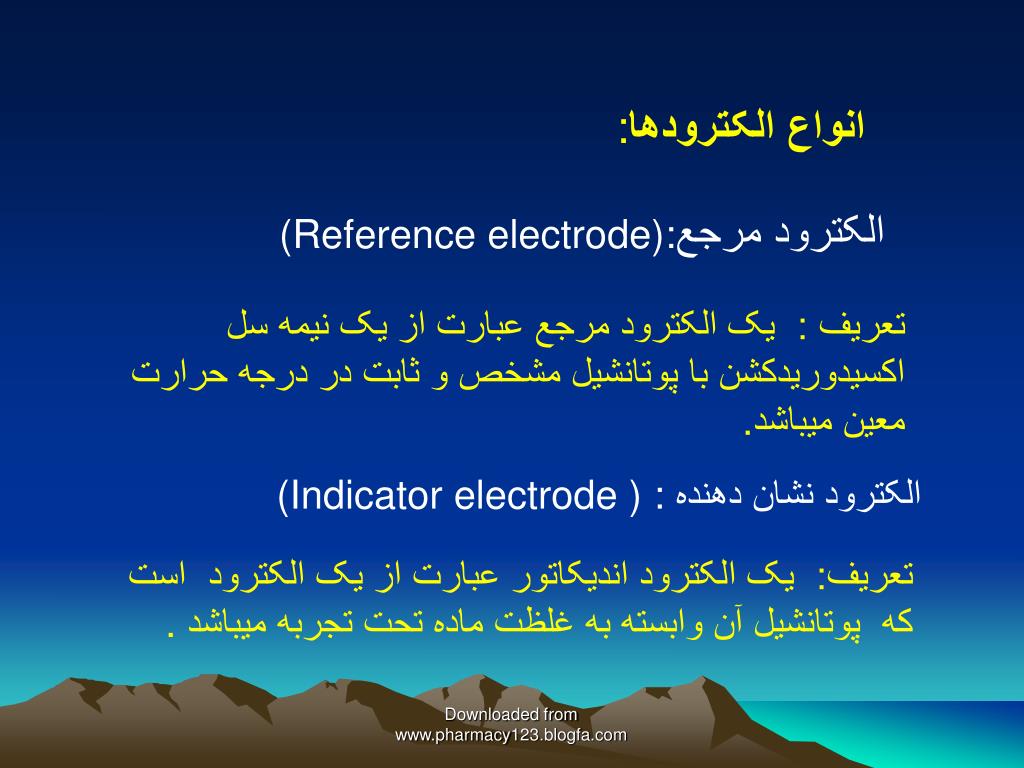 انواع الکترودها:

الکترود مرجع:(Reference electrode)

تعریف : یک الکترود مرجع عبارت از یک نیمه سل اکسیدوریدکشن با پوتانشیل مشخص و ثابت در درجه حرارت معین میباشد.

الکترود نشان دهنده : ( Indicator electrode)

تعریف: یک الکترود اندیکاتور عبارت از یک الکترود است که پوتانشیل آن وابسته به غلظت ماده تحت تجربه میباشد .

Downloaded from www.pharmacy123.blogfa.com